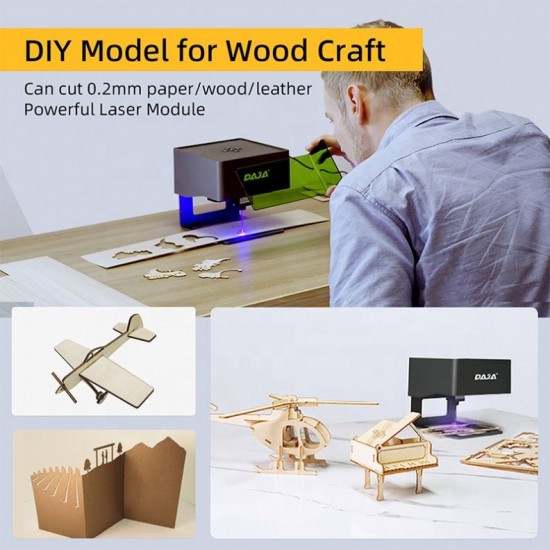 DIY Model for Wood Craft

Can cut 0.2mm paper/wood/leather
Powerful Laser Module

DAJA

DAJA